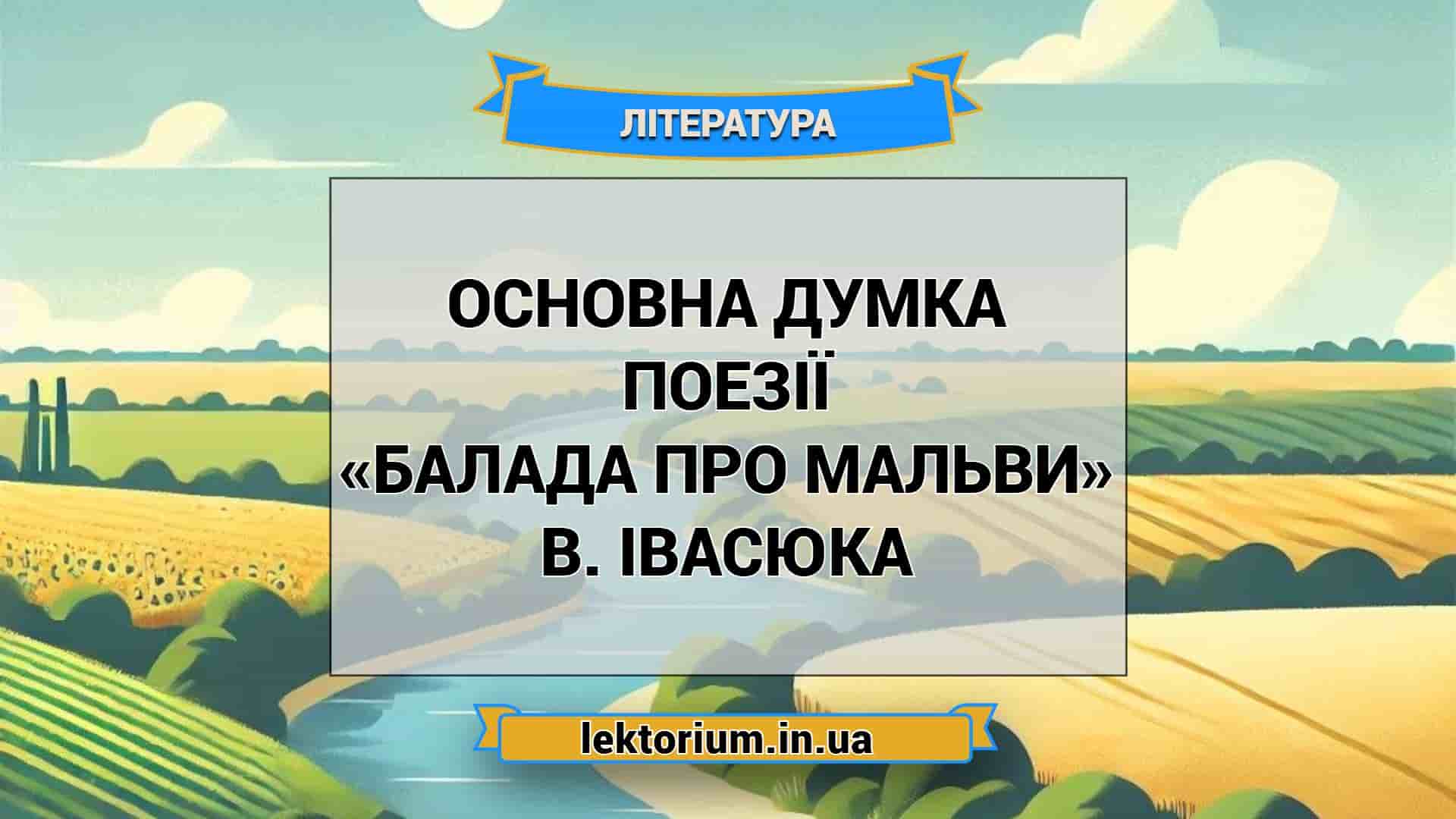 ЛІТЕРАТУРА

ОСНОВНА ДУМКА ПОЕЗІЇ «БАЛАДА ПРО МАЛЬВИ» В. ІВАСЮКА

lektorium.in.ua